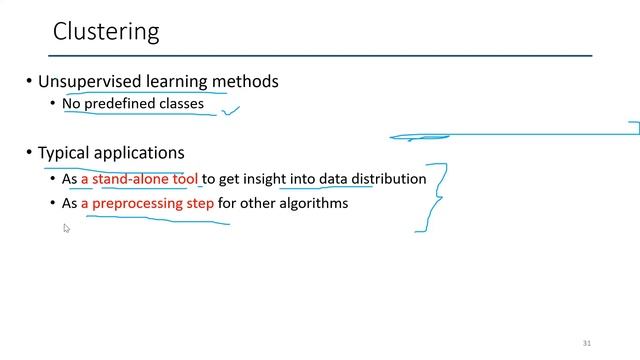 Clustering

• Unsupervised learning methods
  • No predefined classes

• Typical applications
  • As a stand-alone tool to get insight into data distribution
  • As a preprocessing step for other algorithms

31